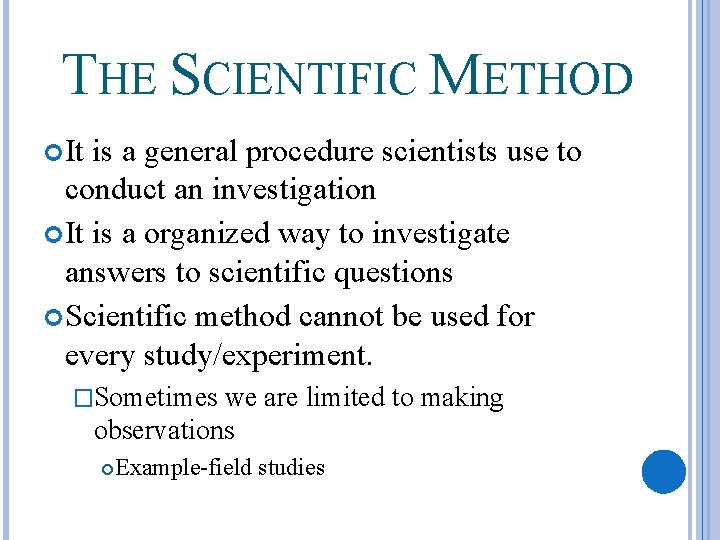 THE SCIENTIFIC METHOD

It is a general procedure scientists use to conduct an investigation

It is a organized way to investigate answers to scientific questions

Scientific method cannot be used for every study/experiment.

Sometimes we are limited to making observations

Example-field studies